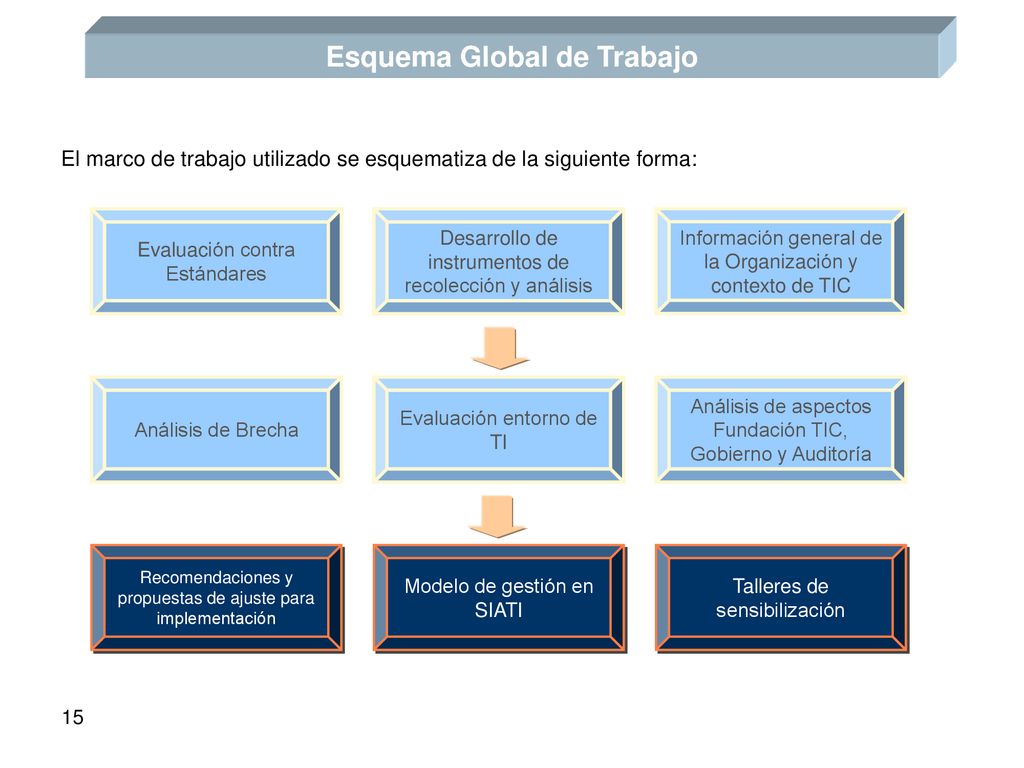 Esquema Global de Trabajo

El marco de trabajo utilizado se esquematiza de la siguiente forma:

Evaluación contra Estándares

Desarrollo de instrumentos de recolección y análisis

Información general de la Organización y contexto de TIC

Análisis de Brecha

Evaluación entorno de TI

Análisis de aspectos Fundación TIC, Gobierno y Auditoría

Recomendaciones y propuestas de ajuste para implementación

Modelo de gestión en SIATI

Talleres de sensibilización

15